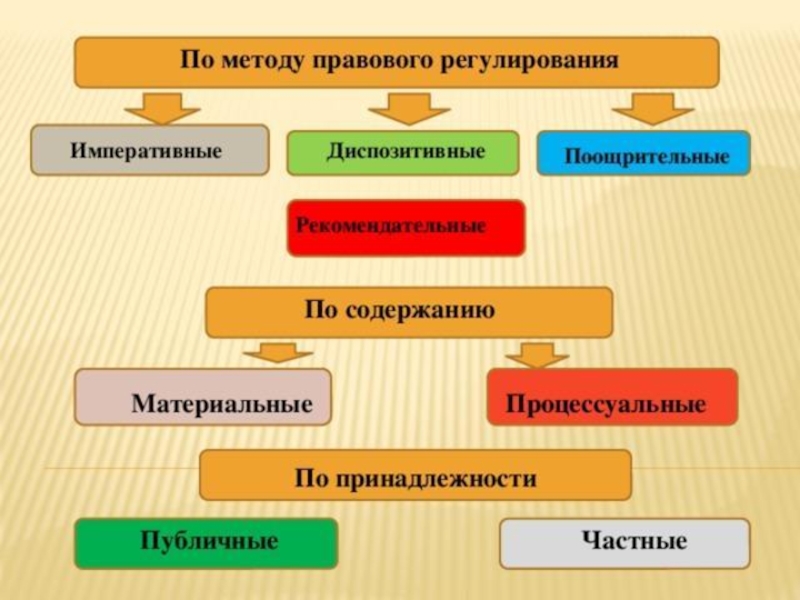 По методу правового регулирования

Императивные

Диспозитивные

Поощрительные

Рекомендательные

По содержанию

Материальные

Процессуальные

По принадлежности

Публичные

Частные